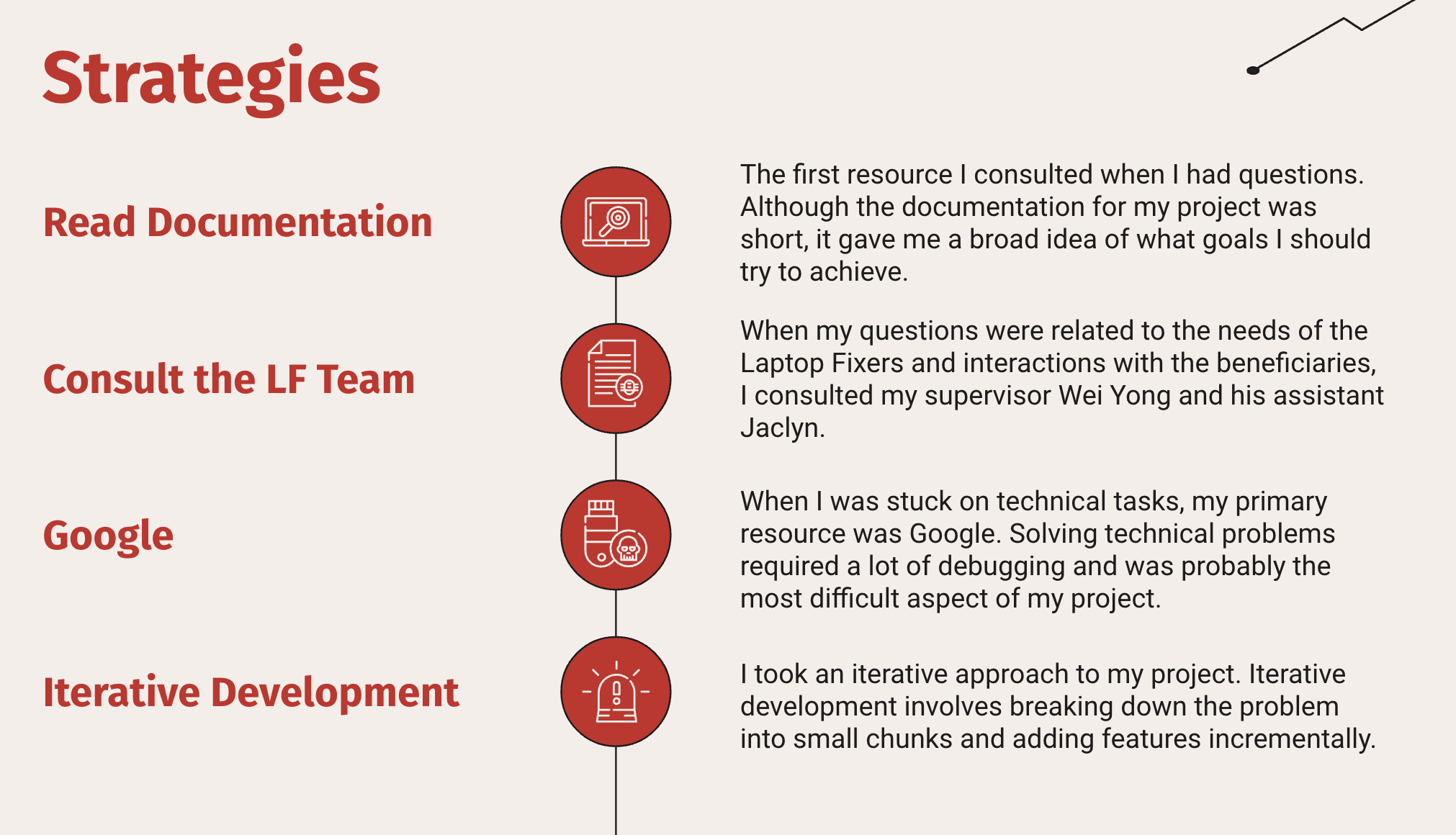 Strategies

Read Documentation

The first resource I consulted when I had questions. Although the documentation for my project was short, it gave me a broad idea of what goals I should try to achieve.

Consult the LF Team

When my questions were related to the needs of the Laptop Fixers and interactions with the beneficiaries, I consulted my supervisor Wei Yong and his assistant Jaclyn.

Google

When I was stuck on technical tasks, my primary resource was Google. Solving technical problems required a lot of debugging and was probably the most difficult aspect of my project.

Iterative Development

I took an iterative approach to my project. Iterative development involves breaking down the problem into small chunks and adding features incrementally.